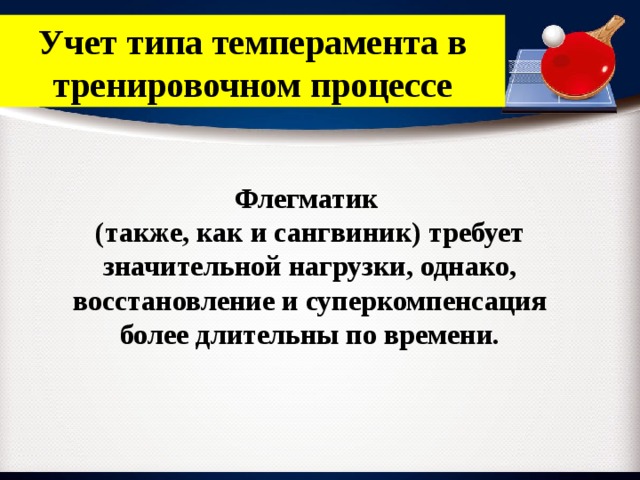 Учет типа темперамента в тренировочном процессе

Флегматик
(также, как и сангвиник) требует значительной нагрузки, однако, восстановление и суперкомпенсация более длительны по времени.